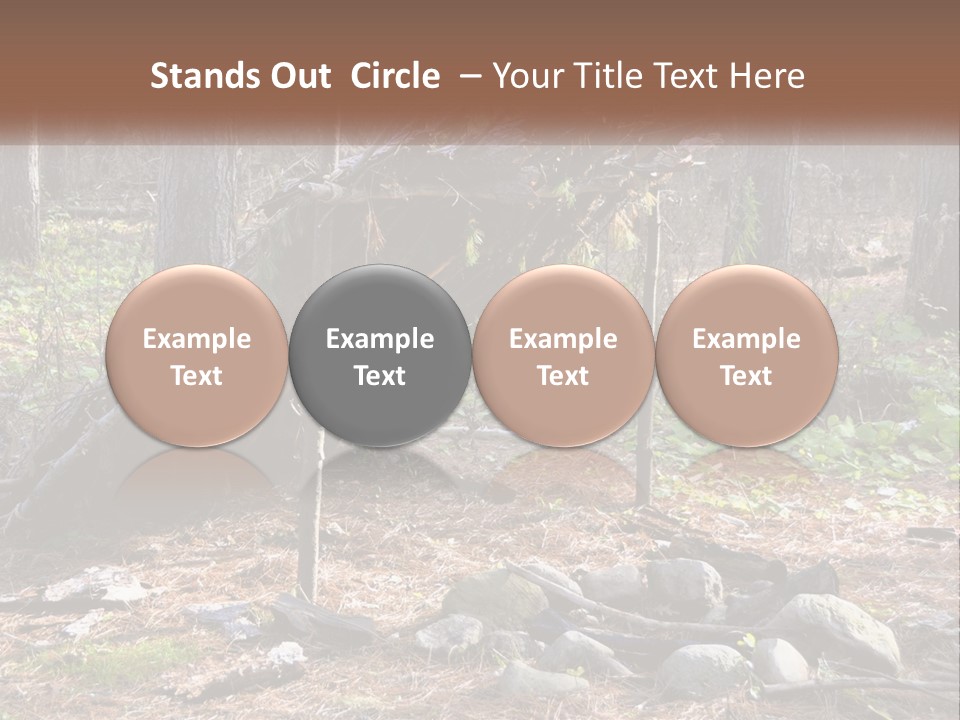 Stands Out Circle – Your Title Text Here

Example Text

Example Text

Example Text

Example Text